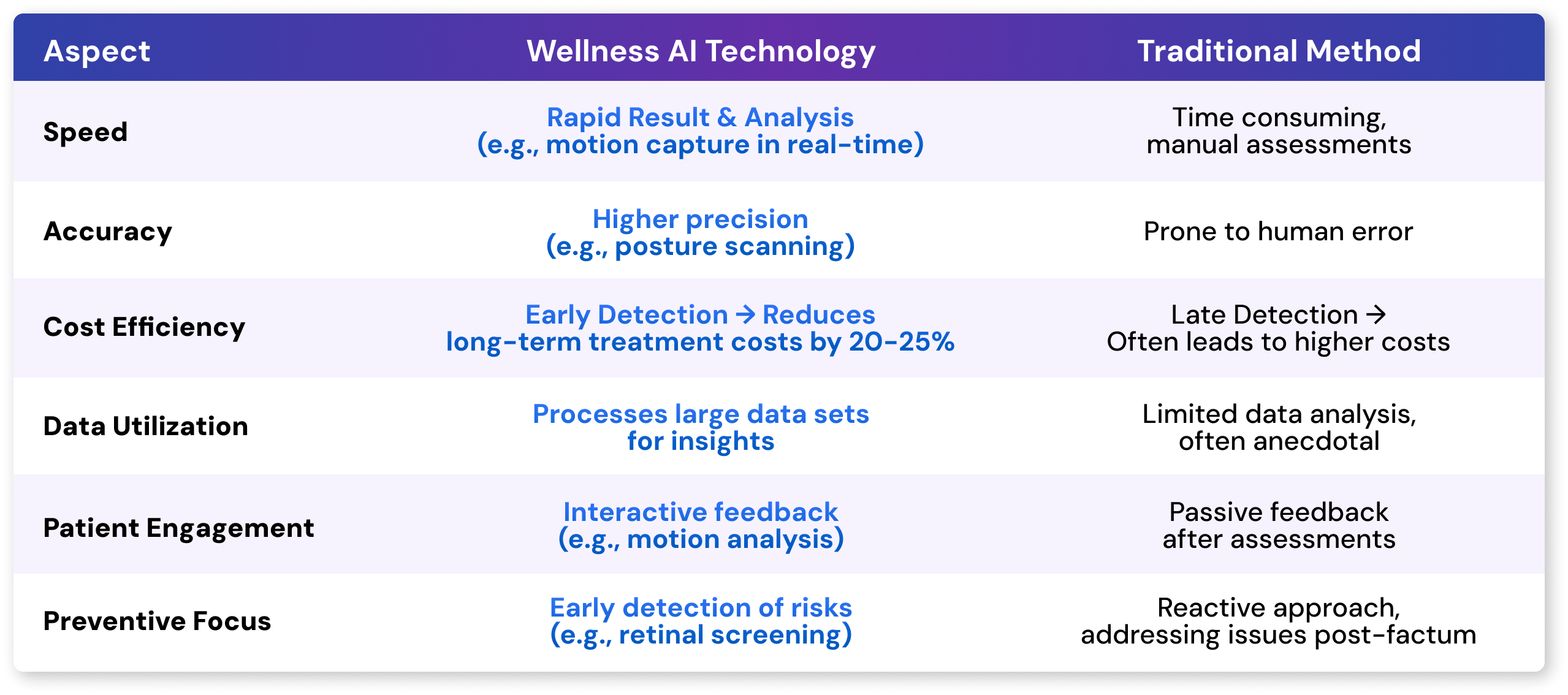 | Aspect | Wellness AI Technology | Traditional Method |
|---|---|---|
| Speed | Rapid Result & Analysis (e.g., motion capture in real-time) | Time consuming, manual assessments |
| Accuracy | Higher precision (e.g., posture scanning) | Prone to human error |
| Cost Efficiency | Early Detection → Reduces long-term treatment costs by 20-25% | Late Detection → Often leads to higher costs |
| Data Utilization | Processes large data sets for insights | Limited data analysis, often anecdotal |
| Patient Engagement | Interactive feedback (e.g., motion analysis) | Passive feedback after assessments |
| Preventive Focus | Early detection of risks (e.g., retinal screening) | Reactive approach, addressing issues post-factum |